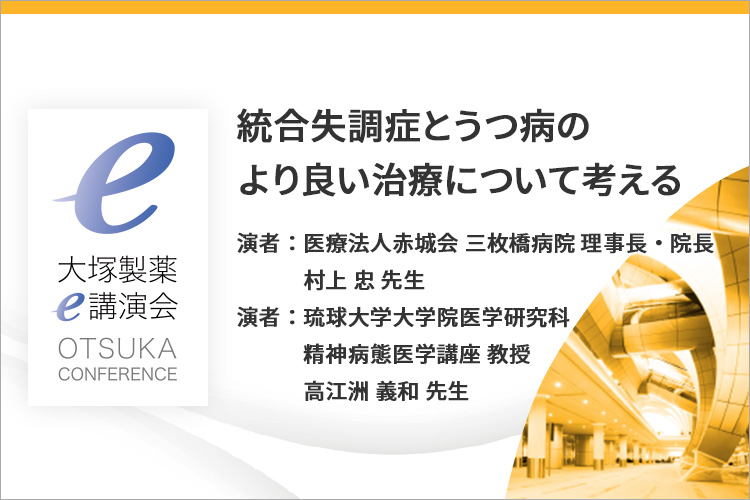 e
大塚製薬
e講演会
OTSUKA
CONFERENCE

統合失調症とうつ病の
より良い治療について考える

演者：医療法人赤城会 三枚橋病院 理事長・院長
村上 忠 先生
演者：琉球大学大学院医学研究科
精神病態医学講座 教授
高江洲 義和 先生